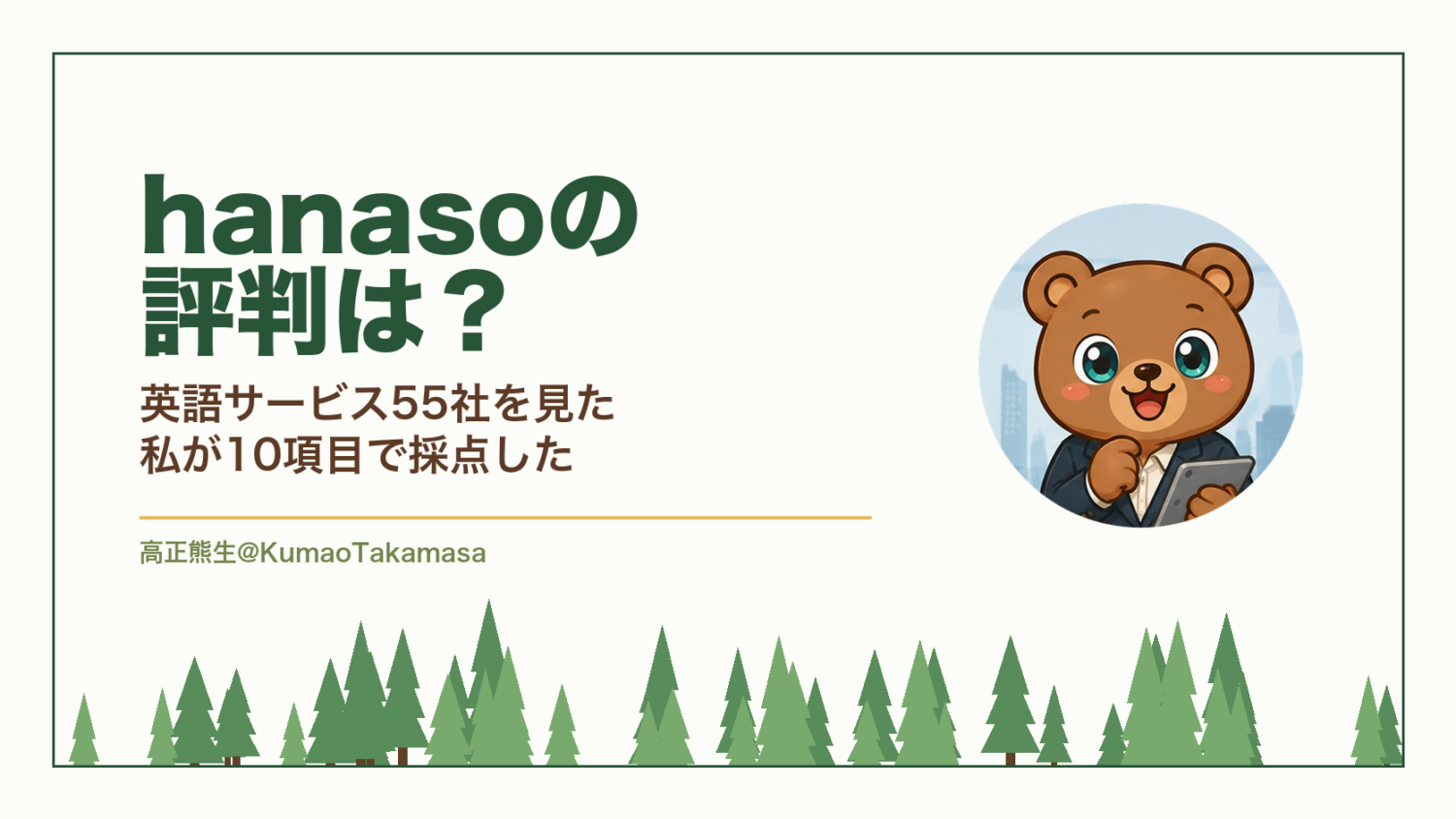 hanasoの
評判は？

英語サービス55社を見た
私が10項目で採点した

高正熊生@KumaoTakamasa